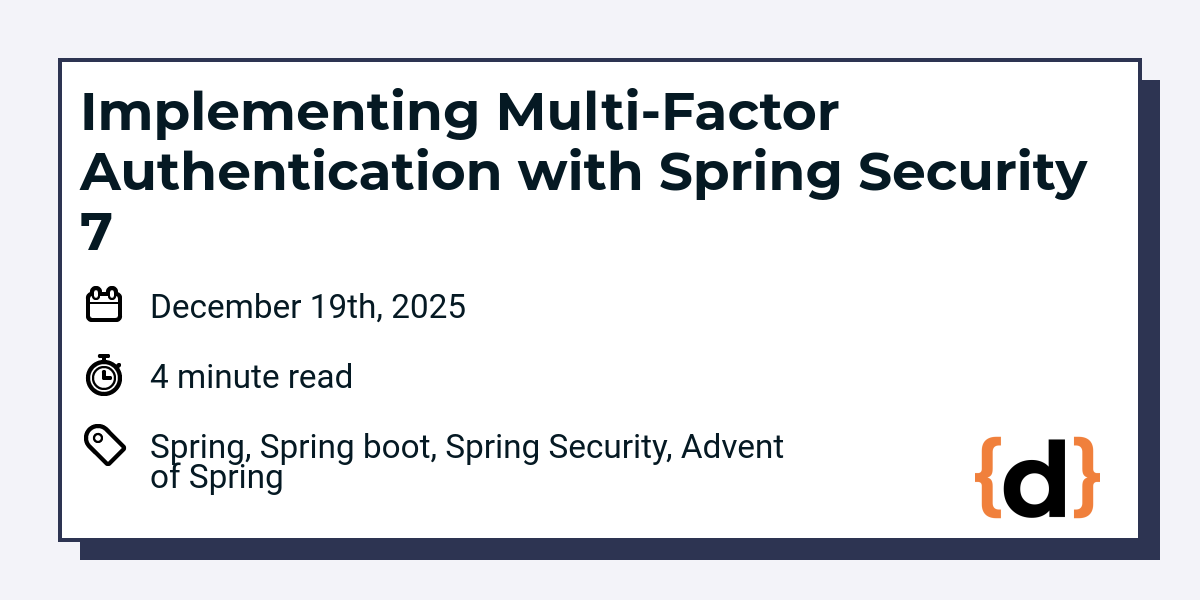 Implementing Multi-Factor Authentication with Spring Security 7

December 19th, 2025

4 minute read

Spring, Spring boot, Spring Security, Advent of Spring

{d}